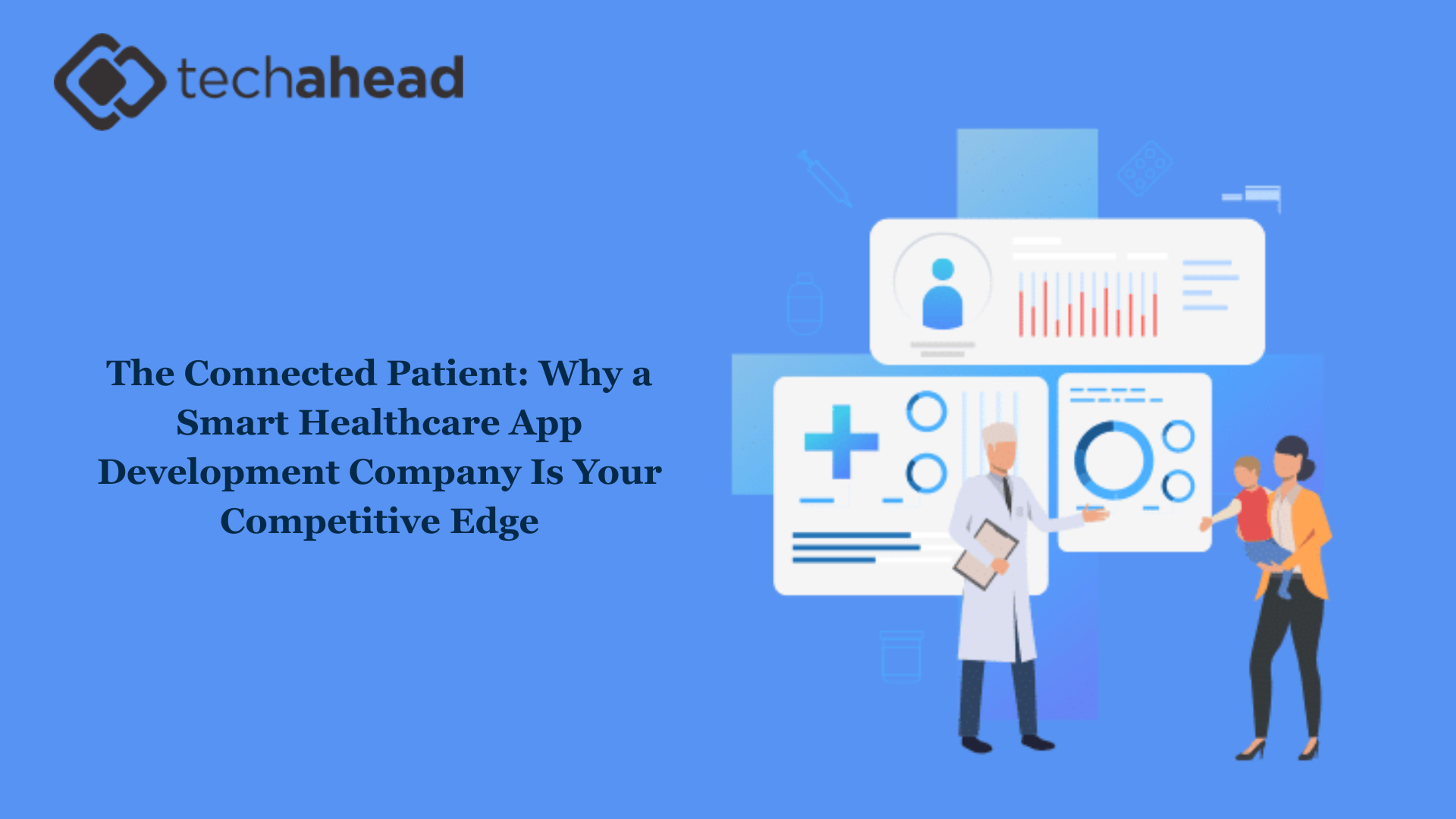 techahead

The Connected Patient: Why a Smart Healthcare App Development Company Is Your Competitive Edge